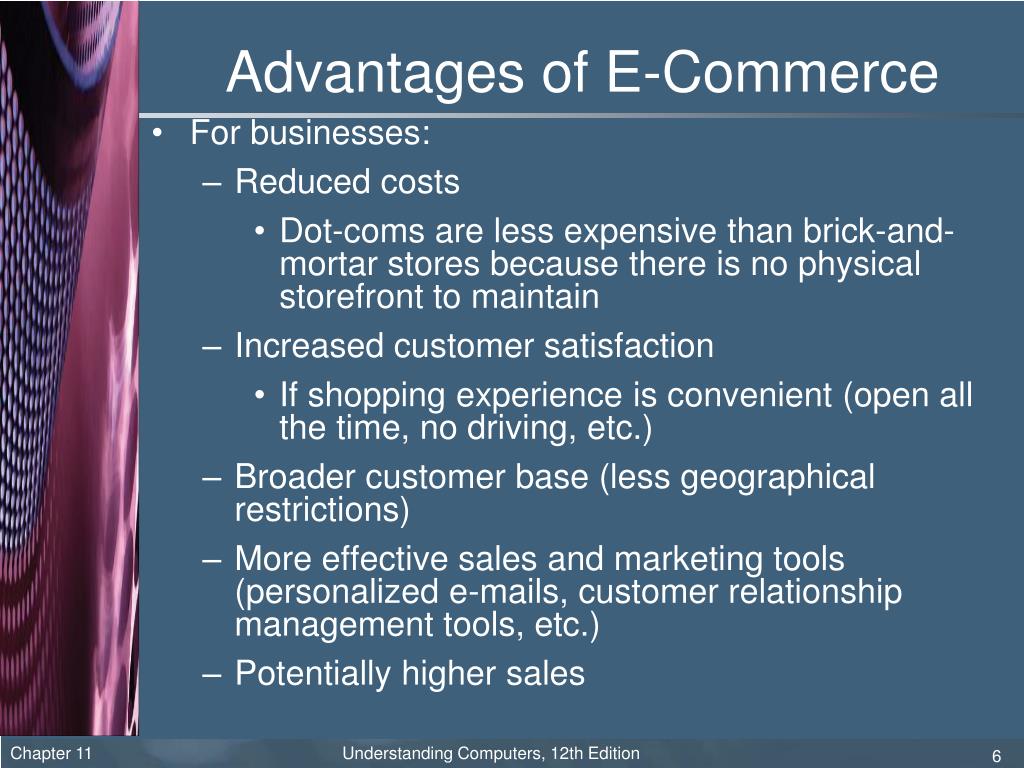 Advantages of E-Commerce

• For businesses:
– Reduced costs
• Dot-coms are less expensive than brick-and-mortar stores because there is no physical storefront to maintain
– Increased customer satisfaction
• If shopping experience is convenient (open all the time, no driving, etc.)
– Broader customer base (less geographical restrictions)
– More effective sales and marketing tools (personalized e-mails, customer relationship management tools, etc.)
– Potentially higher sales

Chapter 11
Understanding Computers, 12th Edition
6